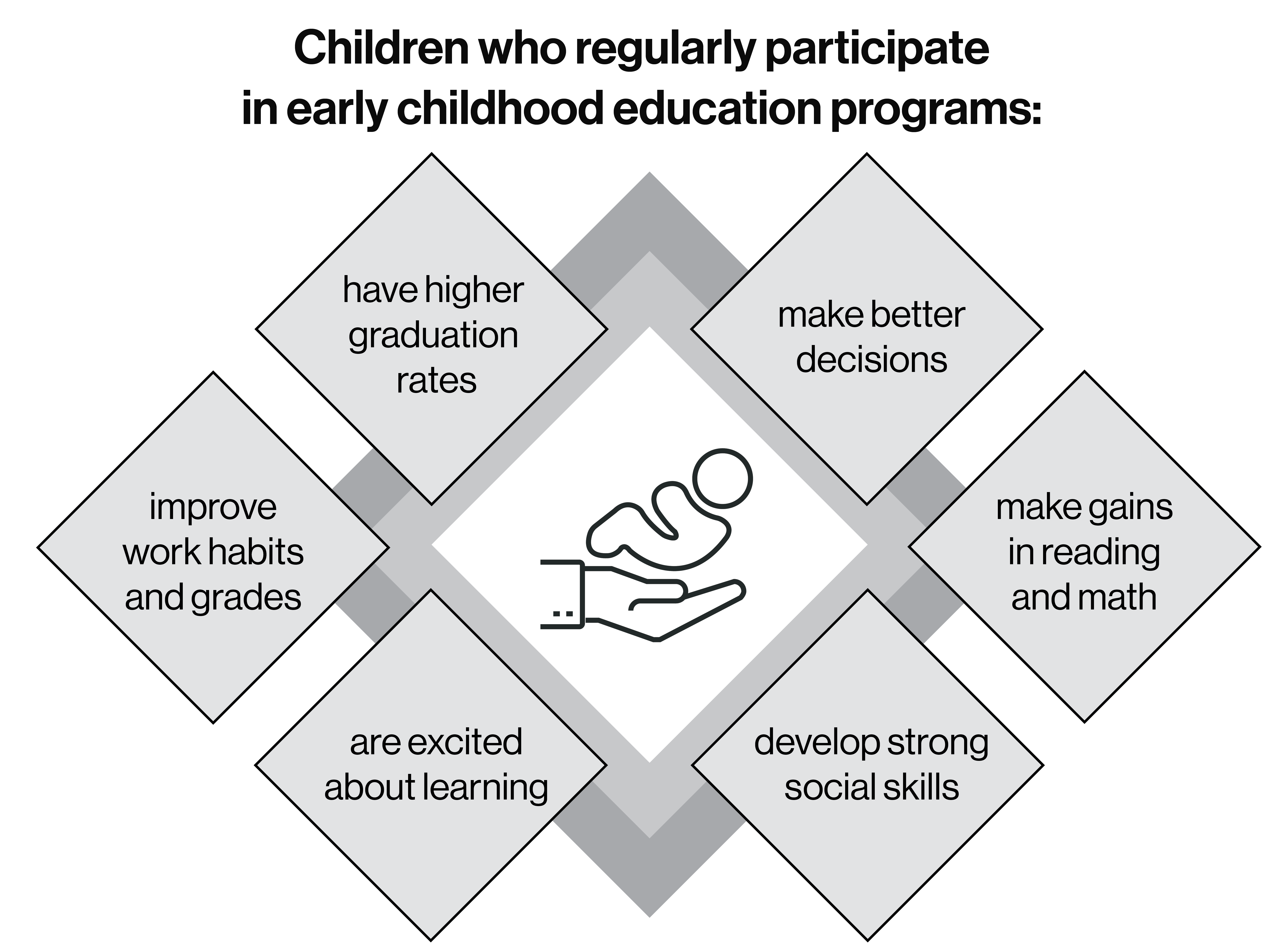 Children who regularly participate in early childhood education programs:

have higher graduation rates

make better decisions

improve work habits and grades

make gains in reading and math

are excited about learning

develop strong social skills